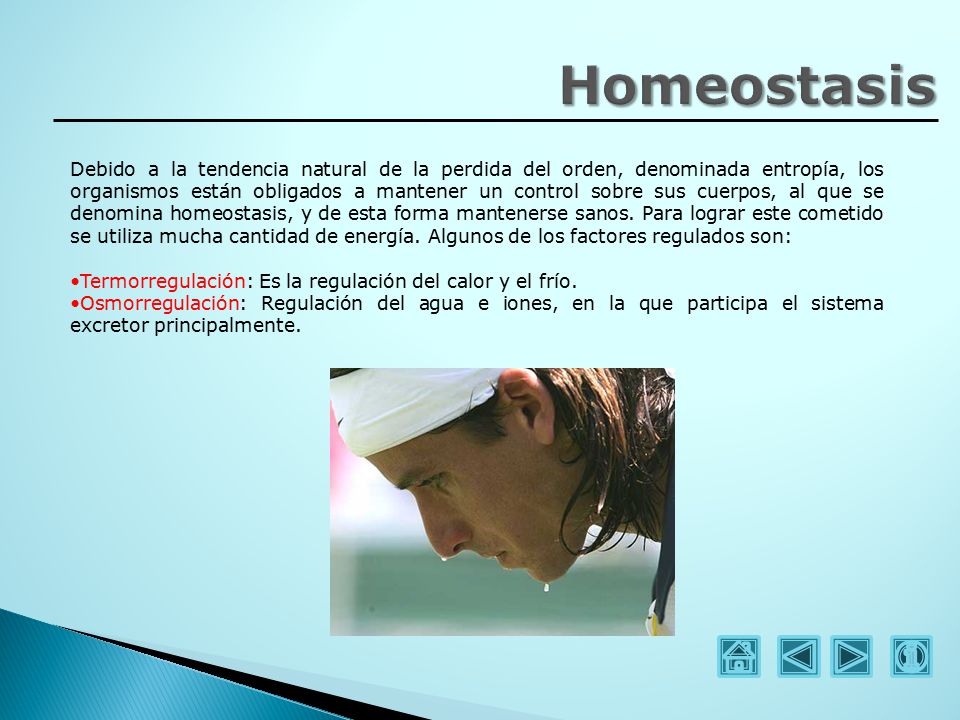 Homeostasis

Debido a la tendencia natural de la perdida del orden, denominada entropía, los organismos están obligados a mantener un control sobre sus cuerpos, al que se denomina homeostasis, y de esta forma mantenerse sanos. Para lograr este cometido se utiliza mucha cantidad de energía. Algunos de los factores regulados son:

•Termorregulación: Es la regulación del calor y el frío.
•Osmorregulación: Regulación del agua e iones, en la que participa el sistema excretor principalmente.